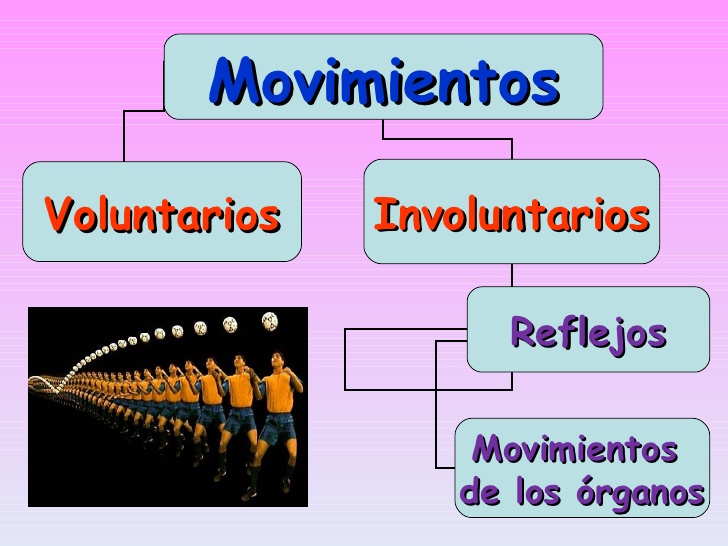 Movimientos

Voluntarios

Involuntarios

Reflejos

Movimientos de los órganos